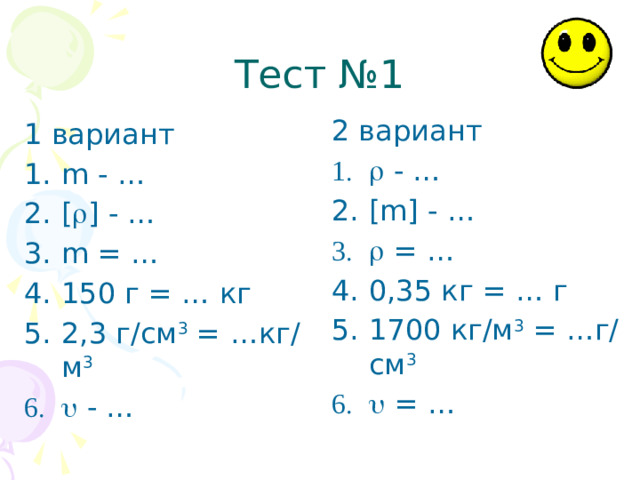 Тест №1

1 вариант
1. m - …
2. [$\rho$] - …
3. m = …
4. 150 г = … кг
5. 2,3 г/см$^3$ = …кг/м$^3$
6. $\upsilon$ - …

2 вариант
1. $\rho$ - …
2. [m] - …
3. $\rho$ = …
4. 0,35 кг = … г
5. 1700 кг/м$^3$ = …г/см$^3$
6. $\upsilon$ = …